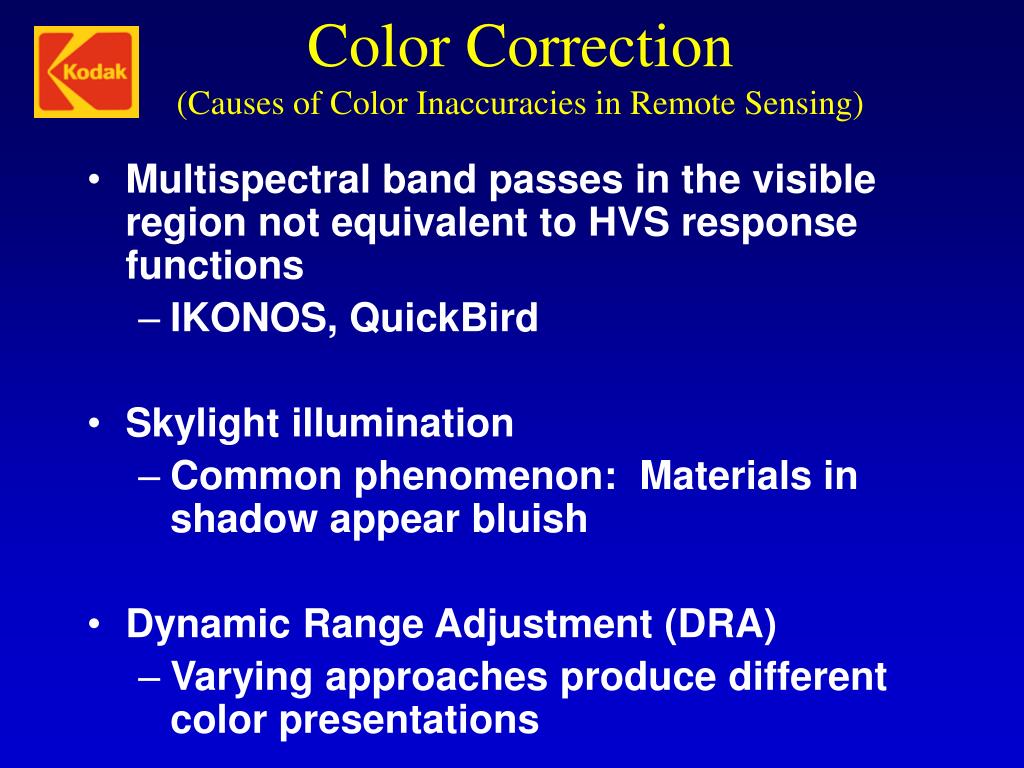 Kodak

Color Correction
(Causes of Color Inaccuracies in Remote Sensing)

• Multispectral band passes in the visible region not equivalent to HVS response functions
– IKONOS, QuickBird

• Skylight illumination
– Common phenomenon: Materials in shadow appear bluish

• Dynamic Range Adjustment (DRA)
– Varying approaches produce different color presentations